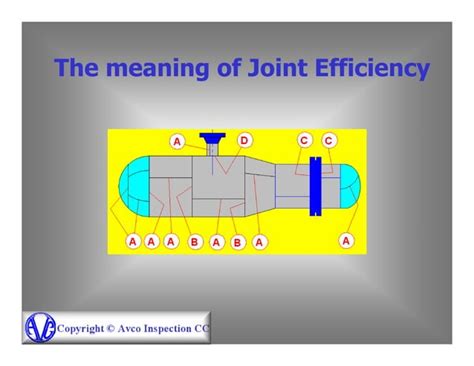 The meaning of Joint Efficiency

A D C C

A A A B A B A A

AVC Copyright © Avco Inspection CC